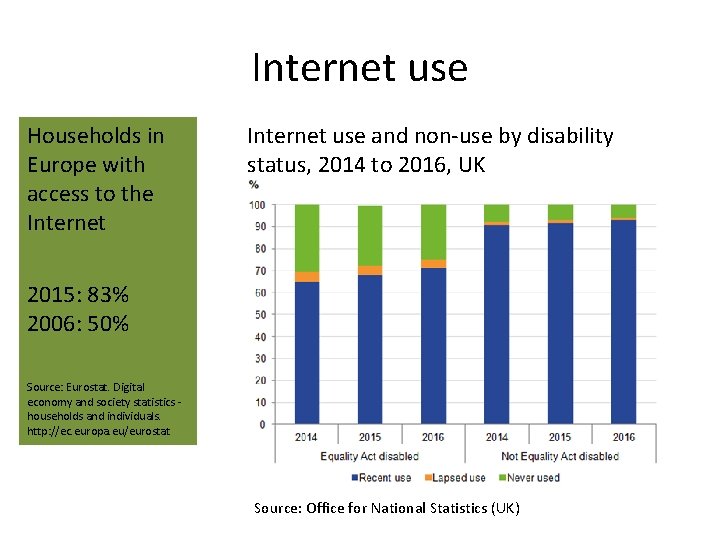 Internet use

Households in Europe with access to the Internet

2015: 83%
2006: 50%

Source: Eurostat. Digital economy and society statistics - households and individuals. http://ec.europa.eu/eurostat

Internet use and non-use by disability status, 2014 to 2016, UK

%
100
90
80
70
60
50
40
30
20
10
0

2014 2015 2016 2014 2015 2016
Equality Act disabled
Not Equality Act disabled

Recent use Lapsed use Never used

Source: Office for National Statistics (UK)